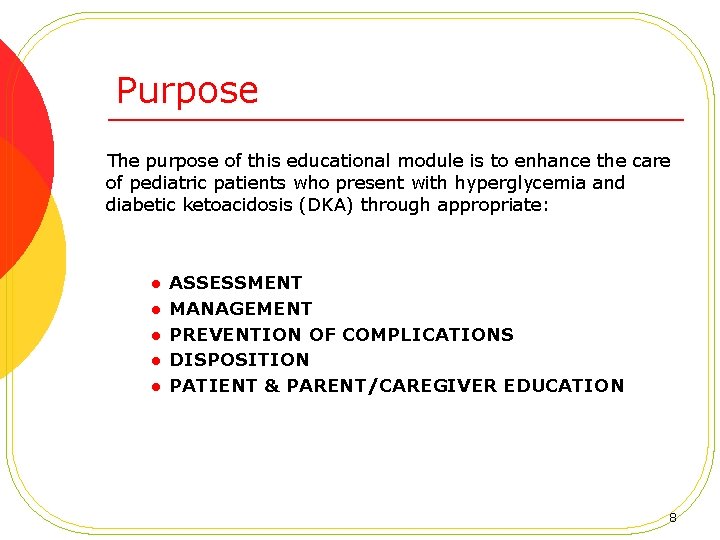 Purpose

The purpose of this educational module is to enhance the care of pediatric patients who present with hyperglycemia and diabetic ketoacidosis (DKA) through appropriate:

- ASSESSMENT
- MANAGEMENT
- PREVENTION OF COMPLICATIONS
- DISPOSITION
- PATIENT & PARENT/CAREGIVER EDUCATION

8